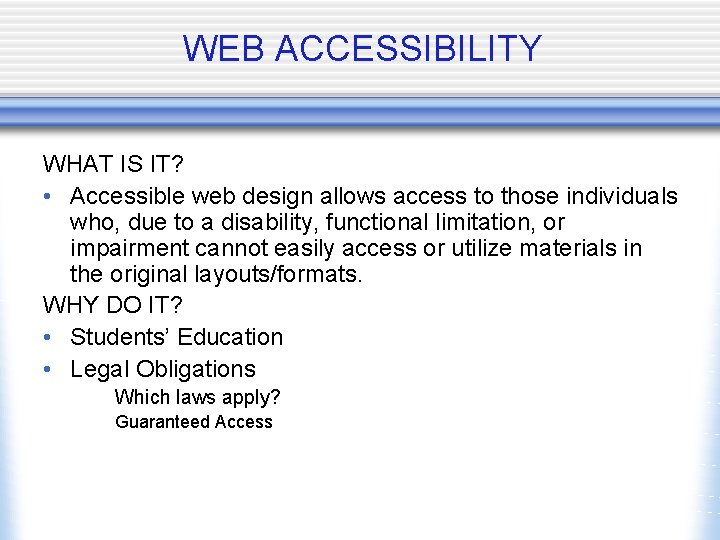 WEB ACCESSIBILITY

WHAT IS IT?

• Accessible web design allows access to those individuals who, due to a disability, functional limitation, or impairment cannot easily access or utilize materials in the original layouts/formats.

WHY DO IT?

• Students' Education

• Legal Obligations

Which laws apply?

Guaranteed Access